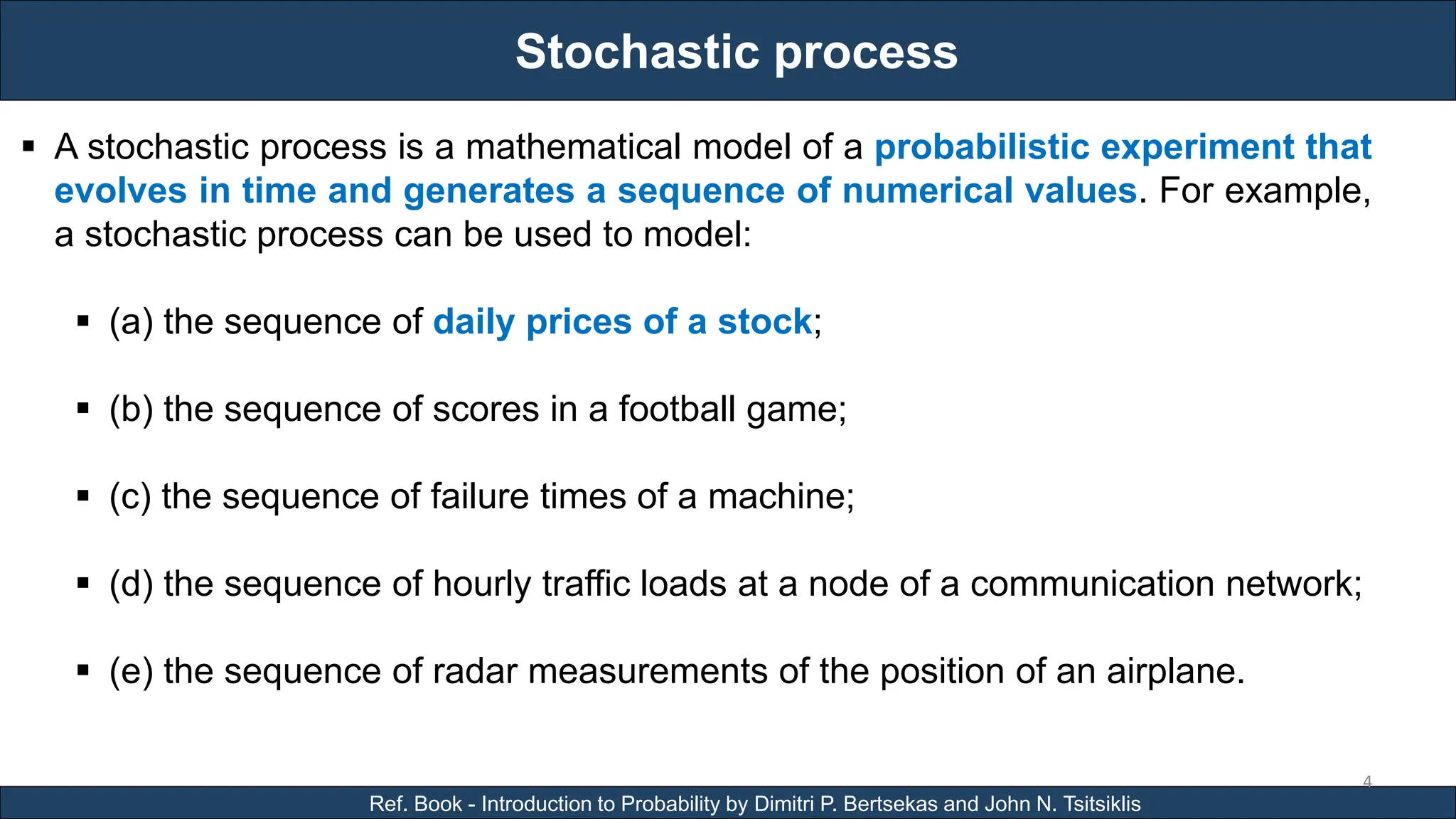 Stochastic process

▪ A stochastic process is a mathematical model of a probabilistic experiment that evolves in time and generates a sequence of numerical values. For example, a stochastic process can be used to model:

▪ (a) the sequence of daily prices of a stock;

▪ (b) the sequence of scores in a football game;

▪ (c) the sequence of failure times of a machine;

▪ (d) the sequence of hourly traffic loads at a node of a communication network;

▪ (e) the sequence of radar measurements of the position of an airplane.

4

Ref. Book - Introduction to Probability by Dimitri P. Bertsekas and John N. Tsitsiklis